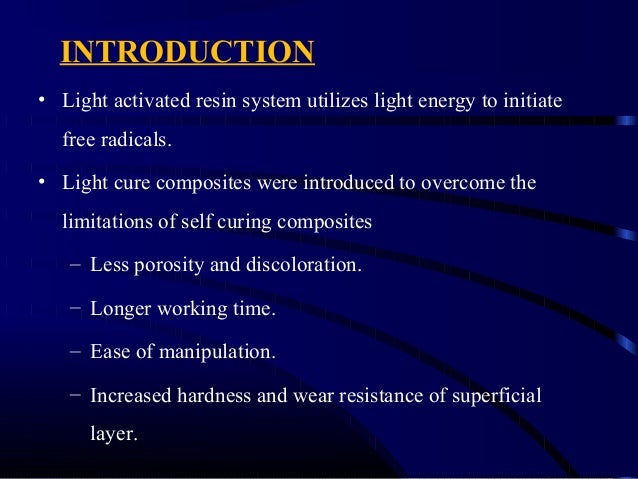 INTRODUCTION

• Light activated resin system utilizes light energy to initiate free radicals.

• Light cure composites were introduced to overcome the limitations of self curing composites

– Less porosity and discoloration.

– Longer working time.

– Ease of manipulation.

– Increased hardness and wear resistance of superficial layer.